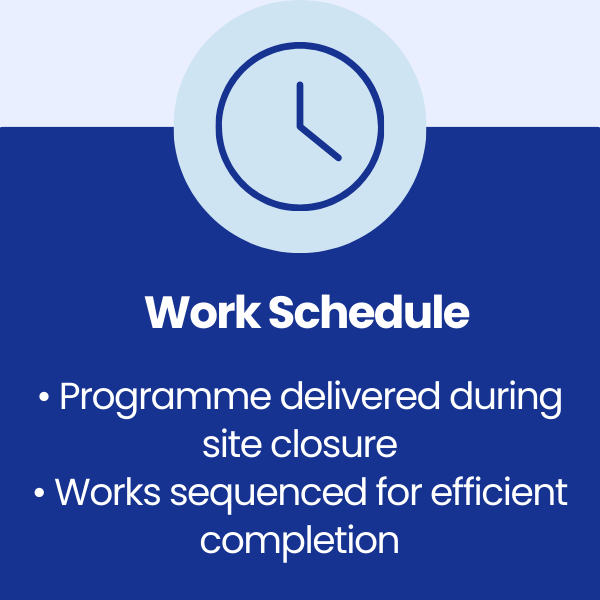 Work Schedule

• Programme delivered during site closure
• Works sequenced for efficient completion